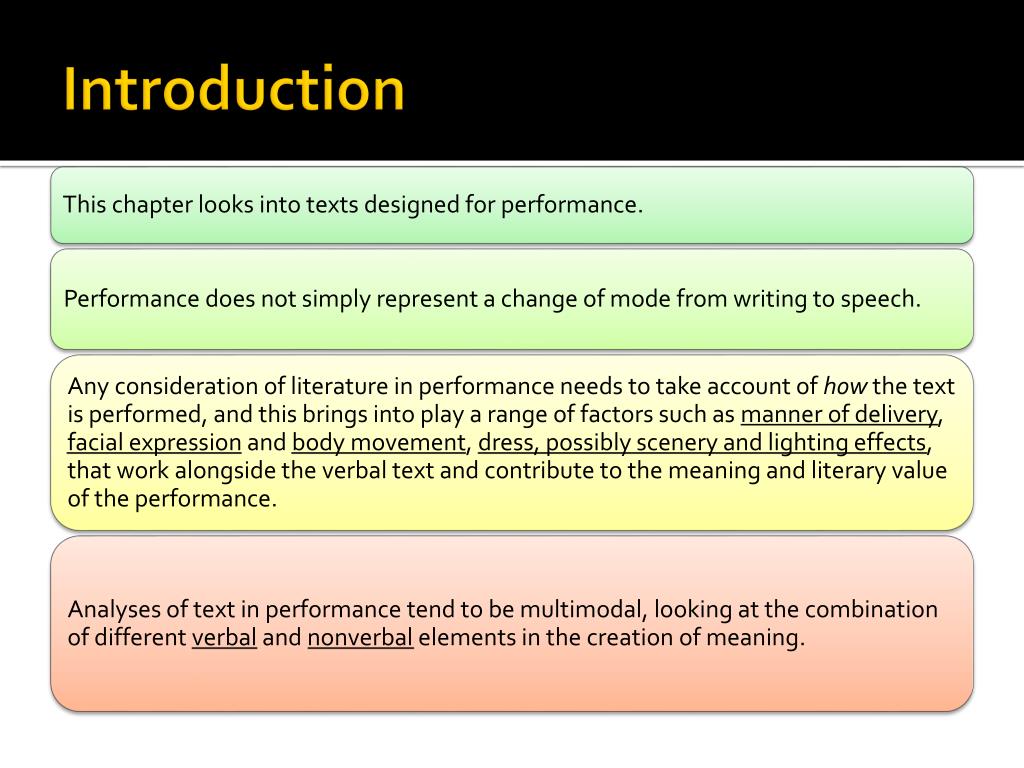 Introduction

This chapter looks into texts designed for performance.

Performance does not simply represent a change of mode from writing to speech.

Any consideration of literature in performance needs to take account of how the text is performed, and this brings into play a range of factors such as manner of delivery, facial expression and body movement, dress, possibly scenery and lighting effects, that work alongside the verbal text and contribute to the meaning and literary value of the performance.

Analyses of text in performance tend to be multimodal, looking at the combination of different verbal and nonverbal elements in the creation of meaning.